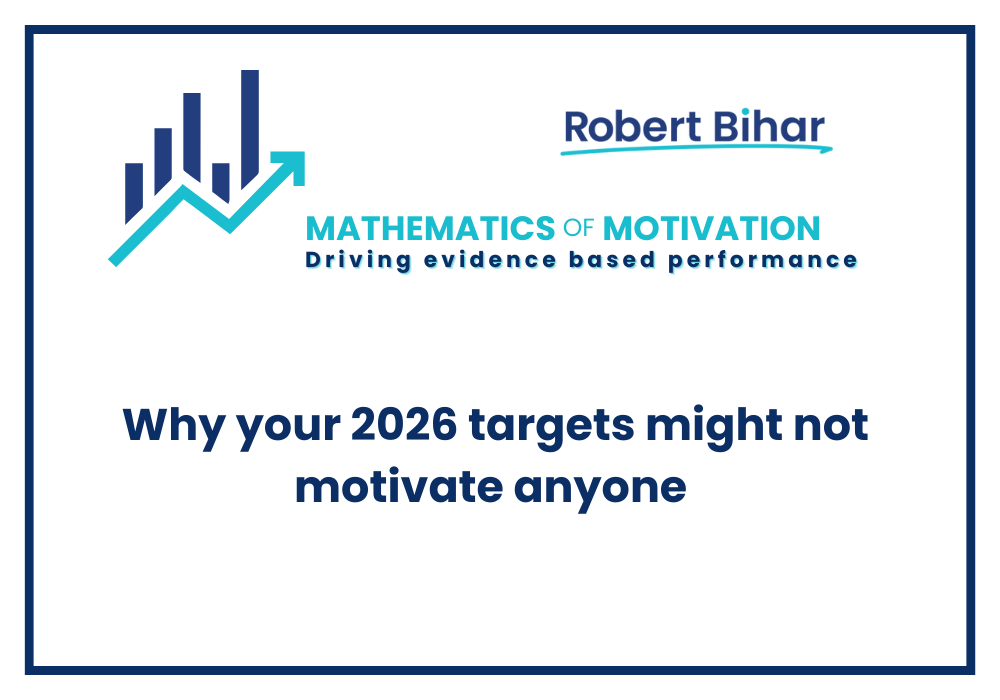 Robert Bihar

MATHEMATICS OF MOTIVATION
Driving evidence based performance

Why your 2026 targets might not motivate anyone